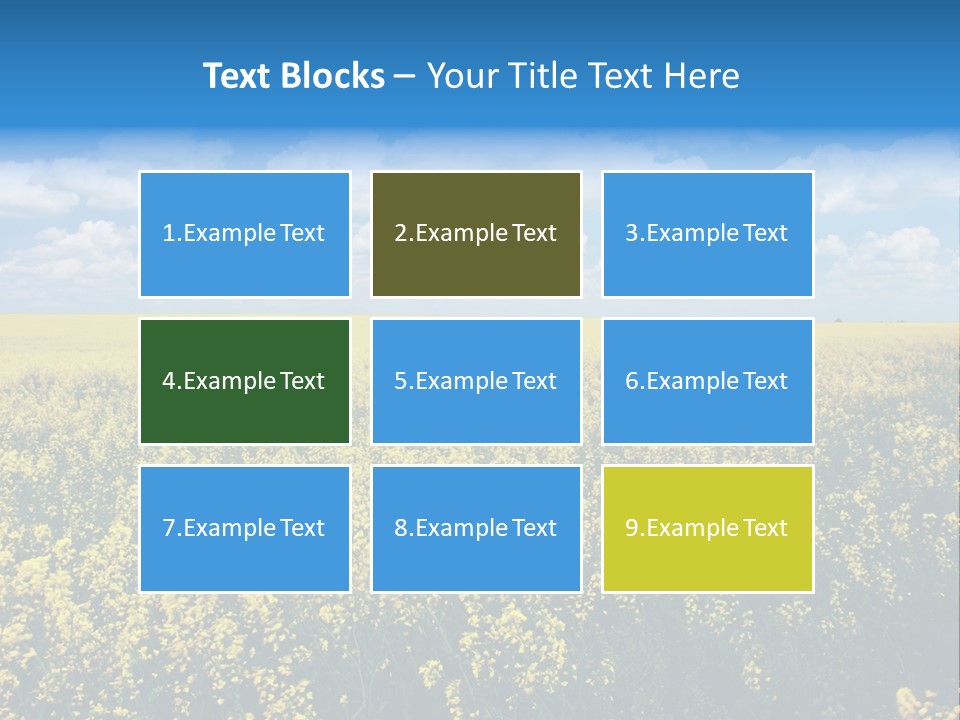 Text Blocks – Your Title Text Here

1.Example Text

2.Example Text

3.Example Text

4.Example Text

5.Example Text

6.Example Text

7.Example Text

8.Example Text

9.Example Text